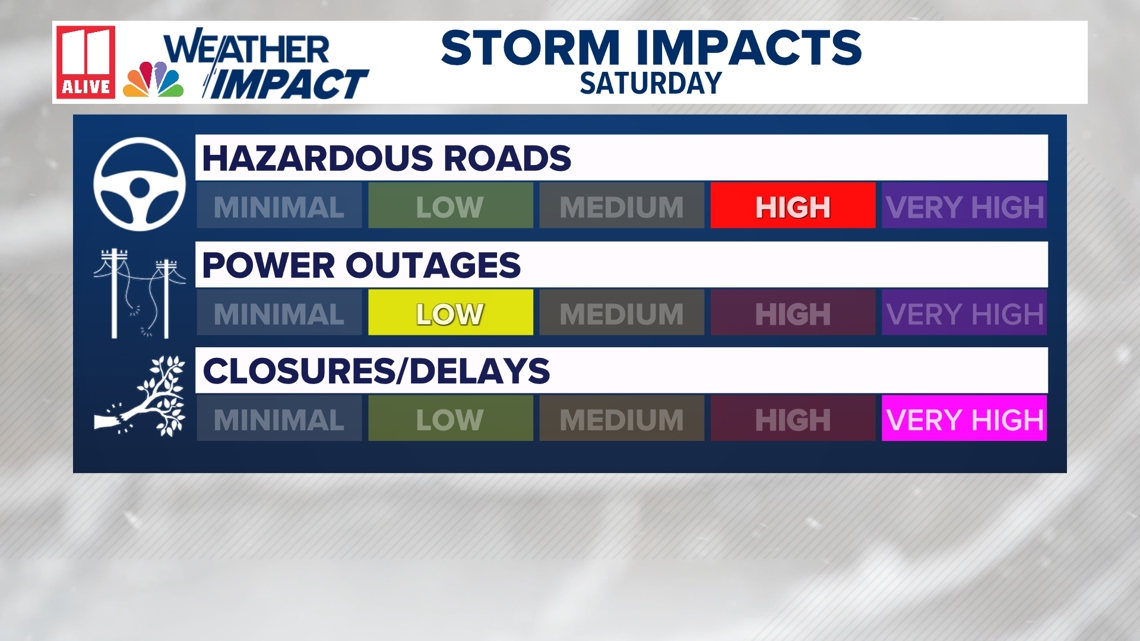 11 ALIVE
WEATHER IMPACT

STORM IMPACTS
SATURDAY

HAZARDOUS ROADS
MINIMAL LOW MEDIUM HIGH VERY HIGH

POWER OUTAGES
MINIMAL LOW MEDIUM HIGH VERY HIGH

CLOSURES/DELAYS
MINIMAL LOW MEDIUM HIGH VERY HIGH